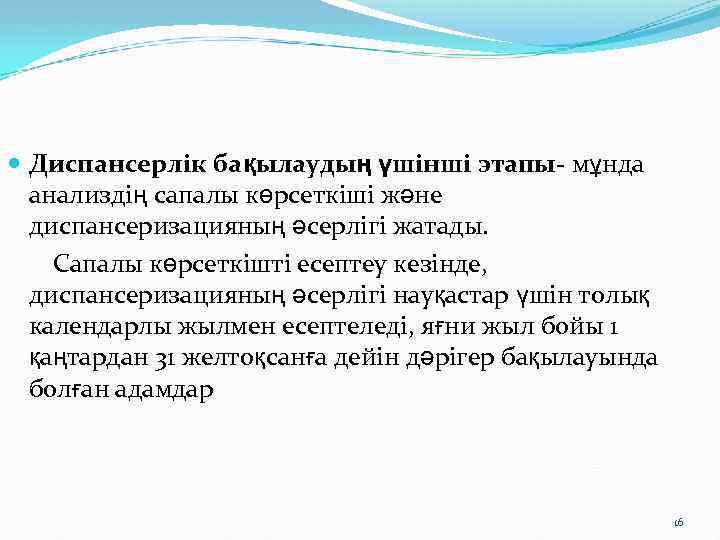 Диспансерлік бақылаудың үшінші этапы- мұнда анализдің сапалы көрсеткіші және диспансеризацияның әсерлігі жатады.

Сапалы көрсеткішті есептеу кезінде, диспансеризацияның әсерлігі науқастар үшін толық календарлы жылмен есептеледі, яғни жыл бойы 1 қаңтардан 31 желтоқсанға дейін дәрігер бақылауында болған адамдар

16